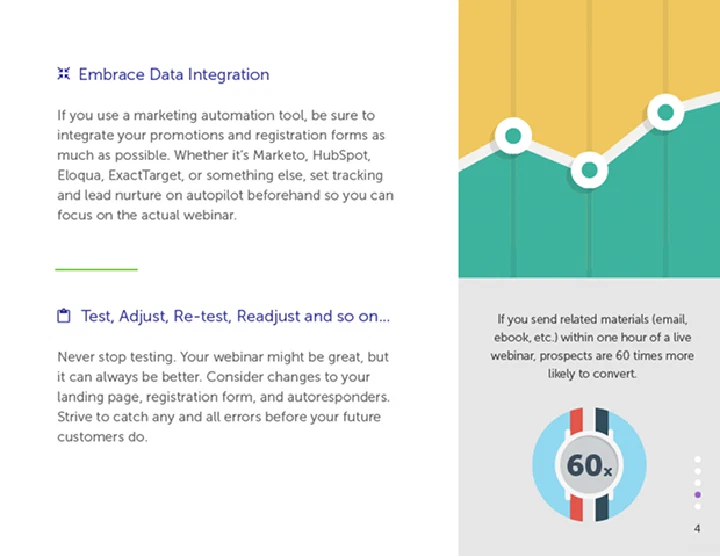 Embrace Data Integration

If you use a marketing automation tool, be sure to integrate your promotions and registration forms as much as possible. Whether it's Marketo, HubSpot, Eloqua, ExactTarget, or something else, set tracking and lead nurture on autopilot beforehand so you can focus on the actual webinar.

Test, Adjust, Re-test, Readjust and so on...

Never stop testing. Your webinar might be great, but it can always be better. Consider changes to your landing page, registration form, and autoresponders. Strive to catch any and all errors before your future customers do.

If you send related materials (email, ebook, etc.) within one hour of a live webinar, prospects are 60 times more likely to convert.

60x

4